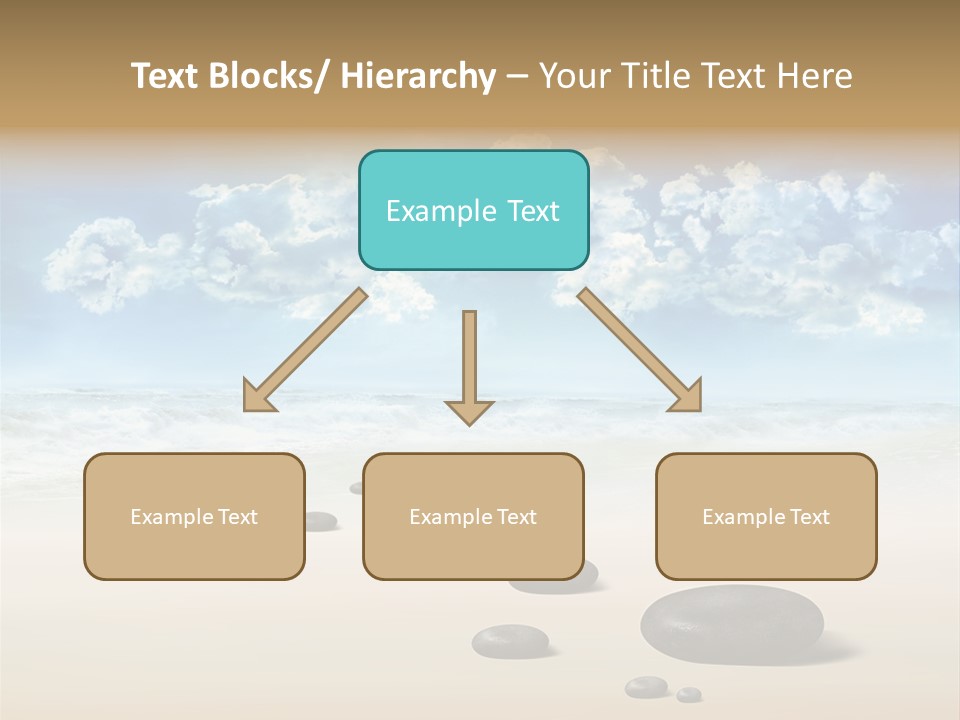 Text Blocks/ Hierarchy – Your Title Text Here

Example Text

Example Text

Example Text

Example Text